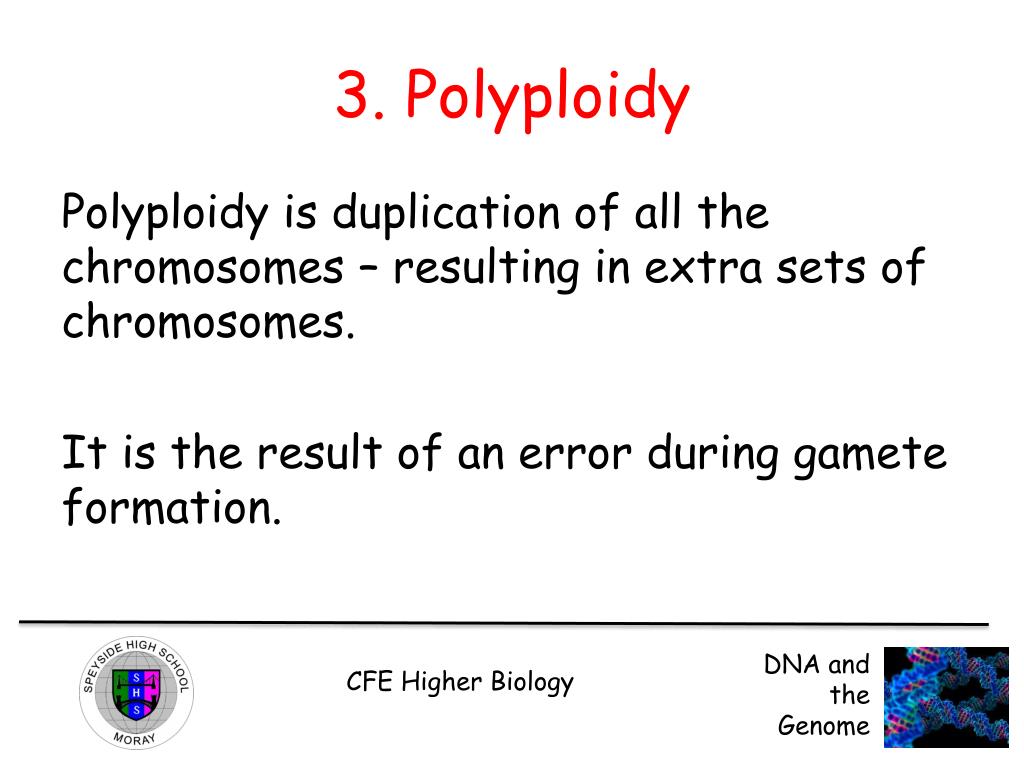 3. Polyploidy

Polyploidy is duplication of all the chromosomes – resulting in extra sets of chromosomes.

It is the result of an error during gamete formation.

SPEYSIDE HIGH SCHOOL
S
H
S
MORAY

CFE Higher Biology

DNA and the Genome